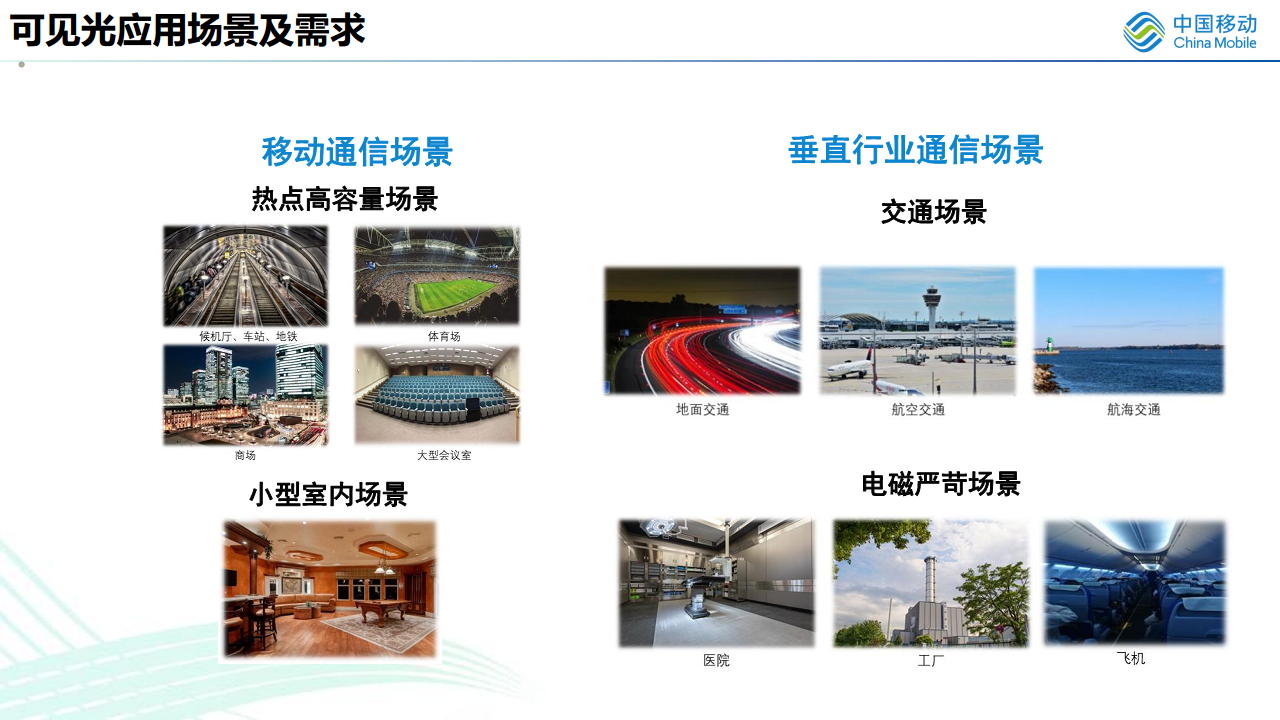 可见光应用场景及需求

中国移动
China Mobile

移动通信场景

热点高容量场景

候机厅、车站、地铁

体育场

商场

大型会议室

小型室内场景

垂直行业通信场景

交通场景

地面交通

航空交通

航海交通

电磁严苛场景

医院

工厂

飞机